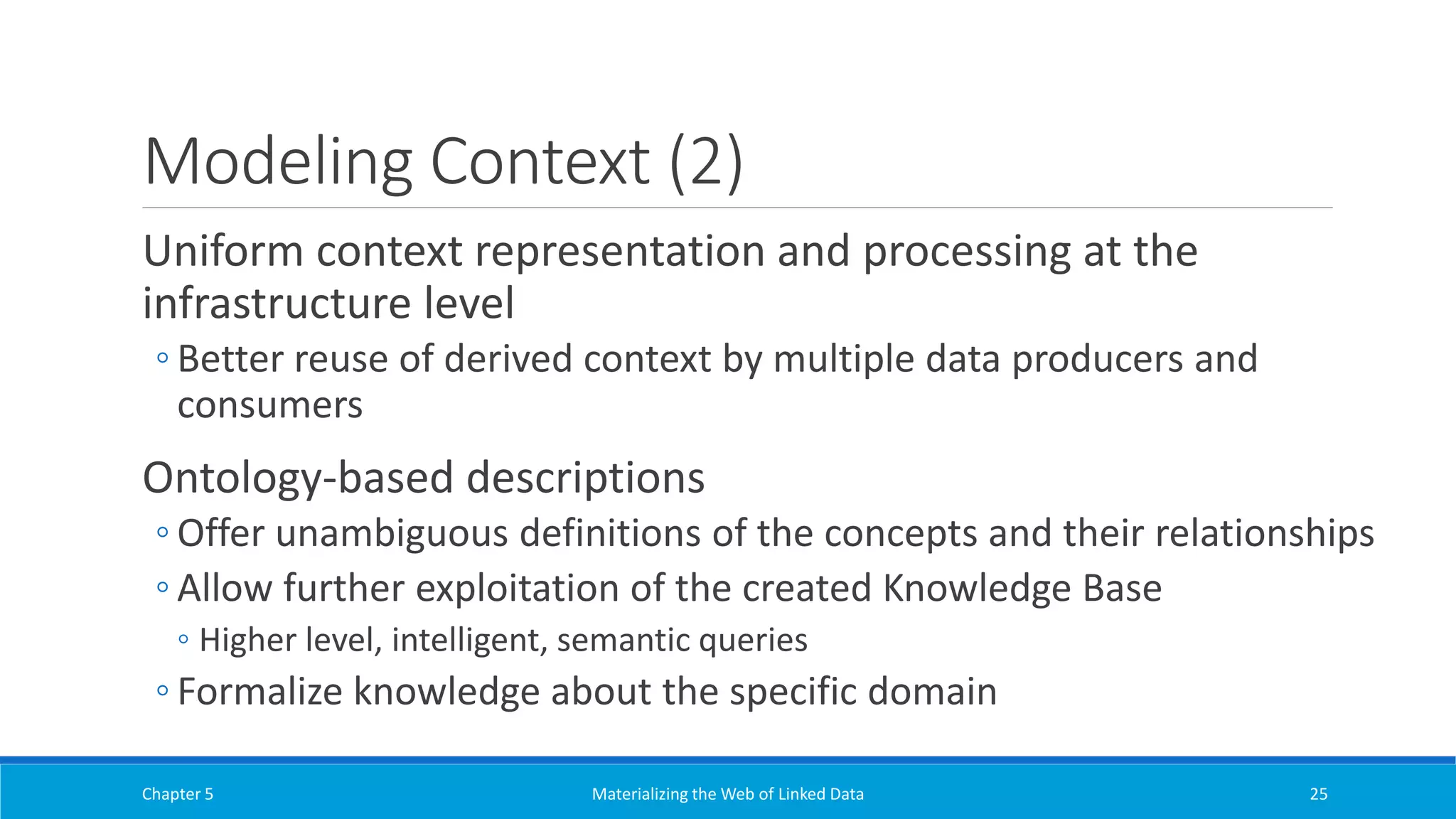 Modeling Context (2)

Uniform context representation and processing at the infrastructure level

◦ Better reuse of derived context by multiple data producers and consumers

Ontology-based descriptions

◦ Offer unambiguous definitions of the concepts and their relationships

◦ Allow further exploitation of the created Knowledge Base

◦ Higher level, intelligent, semantic queries

◦ Formalize knowledge about the specific domain

Chapter 5

Materializing the Web of Linked Data

25